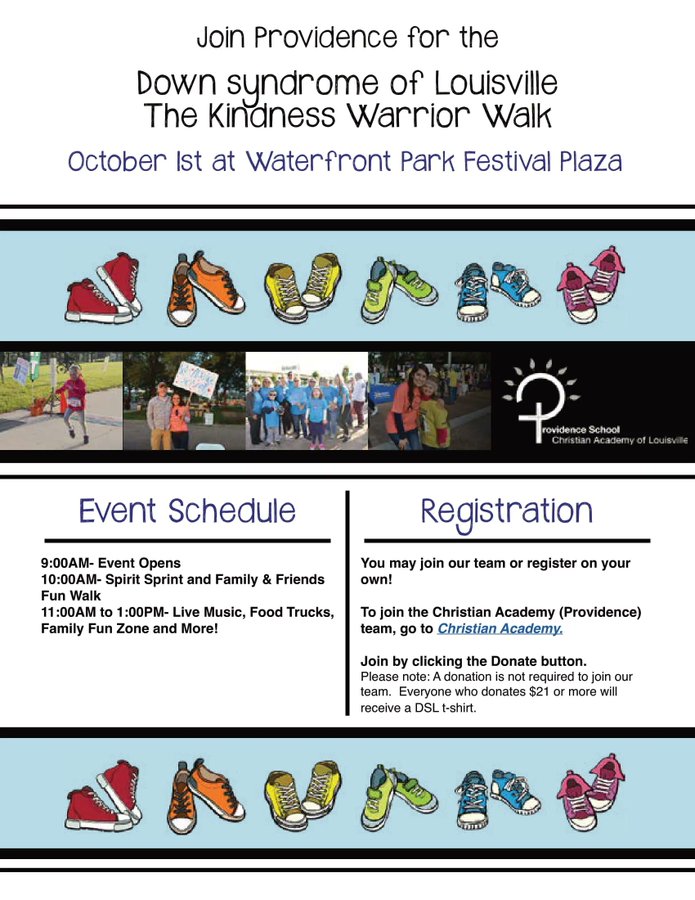 Join Providence for the

Down syndrome of Louisville
The Kindness Warrior Walk

October 1st at Waterfront Park Festival Plaza

Providence School
Christian Academy of Louisville

Event Schedule

9:00AM- Event Opens
10:00AM- Spirit Sprint and Family & Friends Fun Walk
11:00AM to 1:00PM- Live Music, Food Trucks, Family Fun Zone and More!

Registration

You may join our team or register on your own!

To join the Christian Academy (Providence) team, go to Christian Academy.

Join by clicking the Donate button.
Please note: A donation is not required to join our team. Everyone who donates $21 or more will receive a DSL t-shirt.